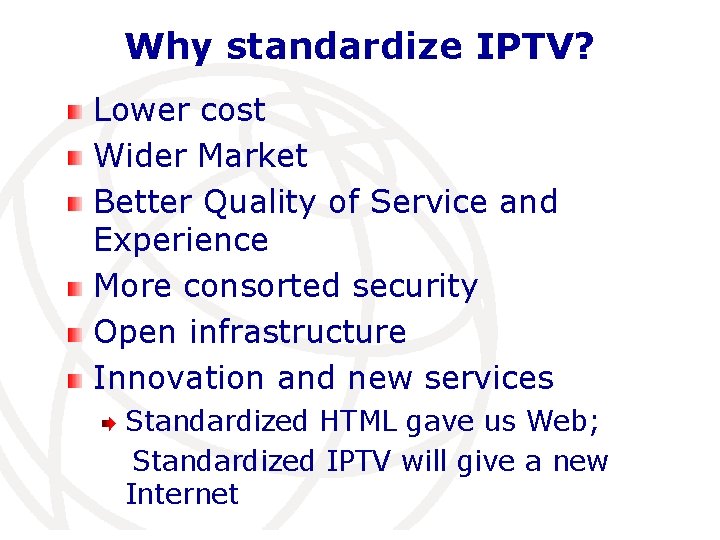 Why standardize IPTV?

Lower cost

Wider Market

Better Quality of Service and Experience

More consorted security

Open infrastructure

Innovation and new services

Standardized HTML gave us Web;
Standardized IPTV will give a new Internet